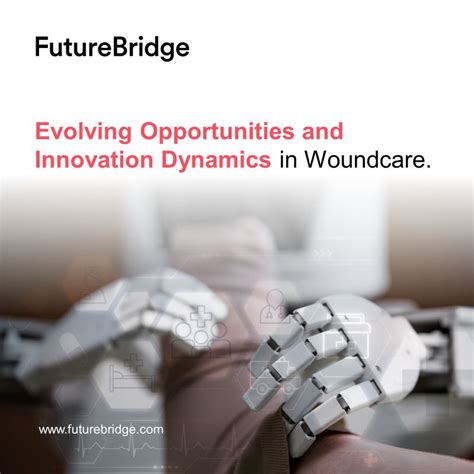 FutureBridge

Evolving Opportunities and Innovation Dynamics in Woundcare.

www.futurebridge.com